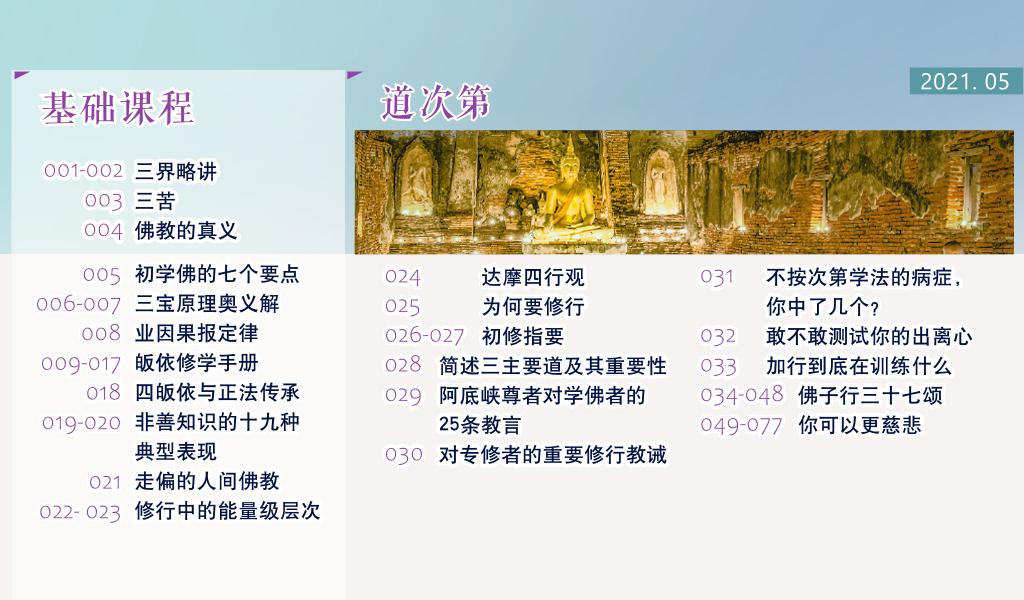 2021. 05

基础课程

001-002 三界略讲
003 三苦
004 佛教的真义
005 初学佛的七个要点
006-007 三宝原理奥义解
008 业因果报定律
009-017 皈依修学手册
018 四皈依与正法传承
019-020 非善知识的十九种典型表现
021 走偏的人间佛教
022- 023 修行中的能量级层次

道次第

024 达摩四行观
025 为何要修行
026-027 初修指要
028 简述三主要道及其重要性
029 阿底峡尊者对学佛者的25条教言
030 对专修者的重要修行教诫

031 不按次第学法的病症，你中了几个？
032 敢不敢测试你的出离心
033 加行到底在训练什么
034-048 佛子行三十七颂
049-077 你可以更慈悲